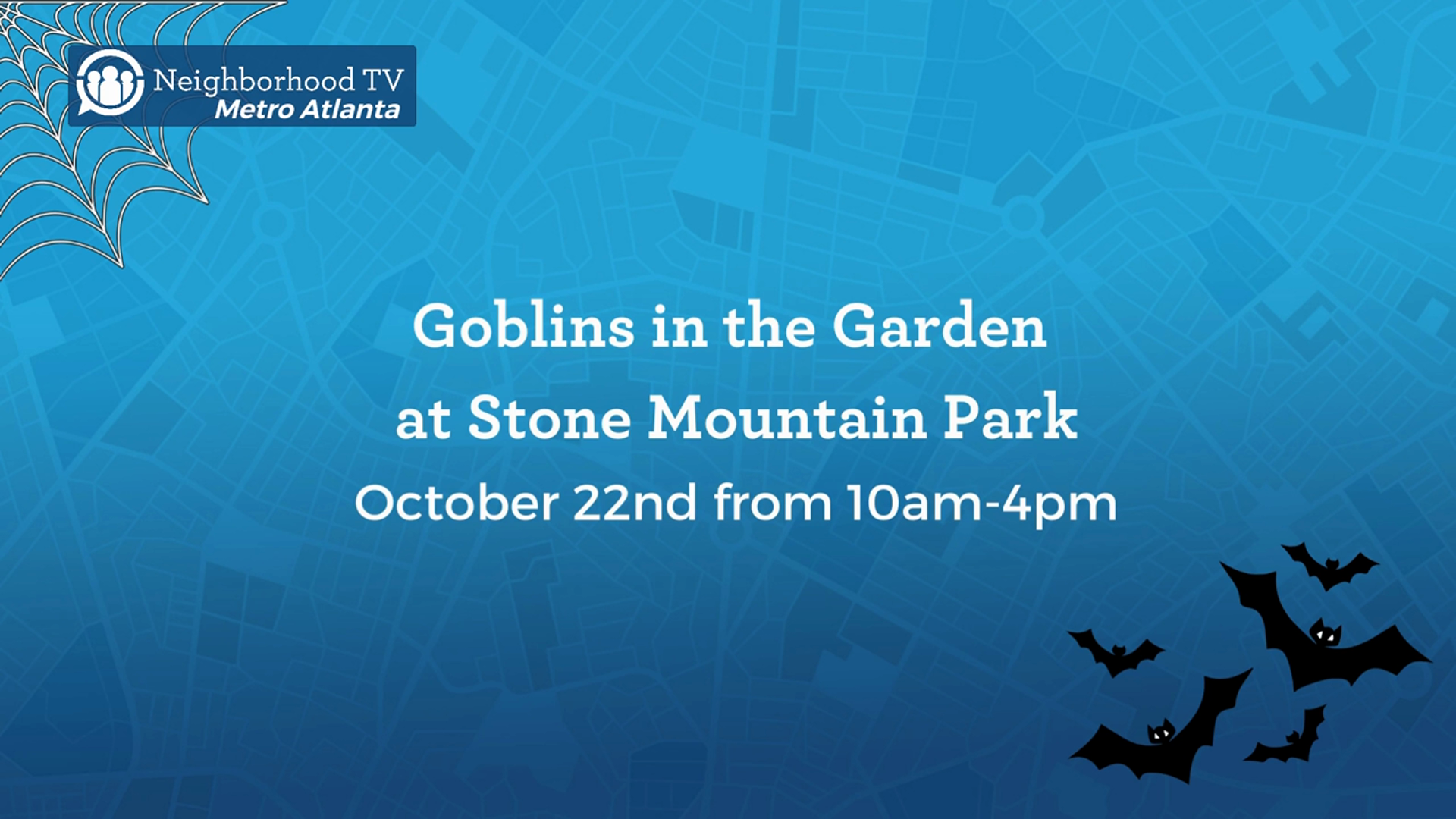 Neighborhood TV
Metro Atlanta

Goblins in the Garden
at Stone Mountain Park
October 22nd from 10am-4pm